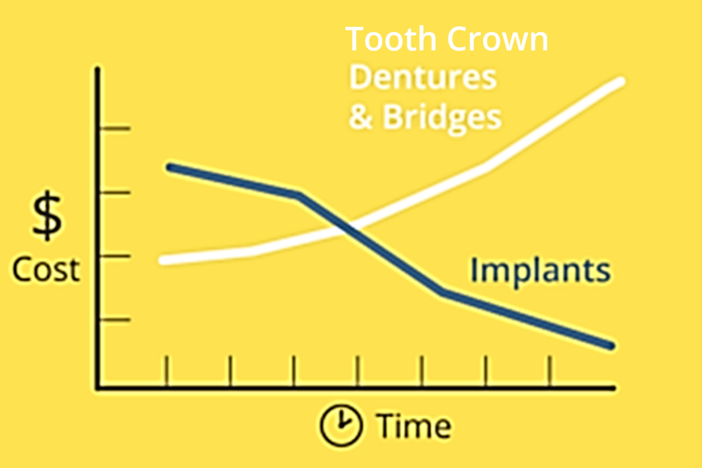 Tooth Crown
Dentures
& Bridges

$
Cost

Implants

Time